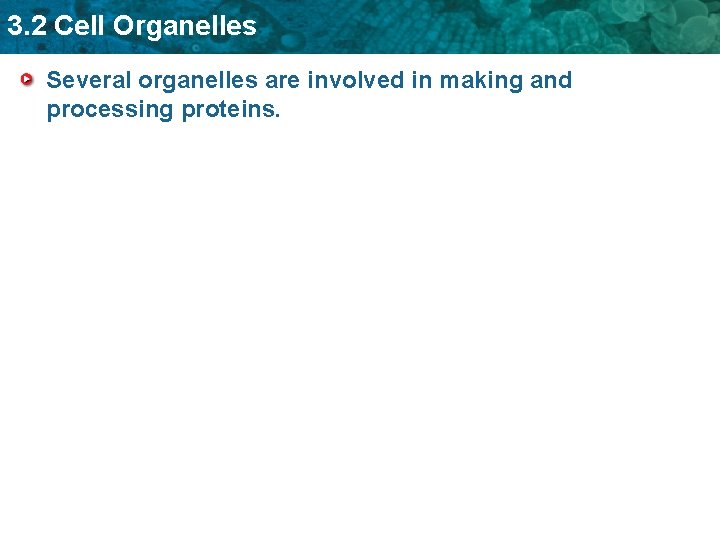 3.2 Cell Organelles

Several organelles are involved in making and processing proteins.